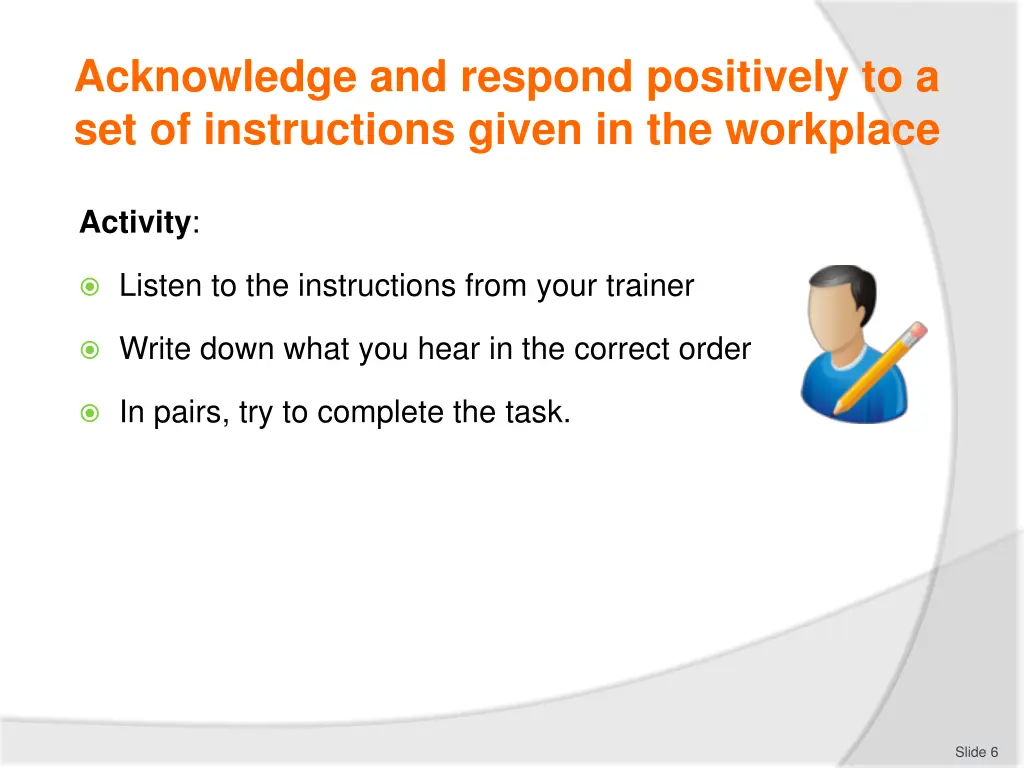 Acknowledge and respond positively to a set of instructions given in the workplace

Activity:

Listen to the instructions from your trainer

Write down what you hear in the correct order

In pairs, try to complete the task.

Slide 6